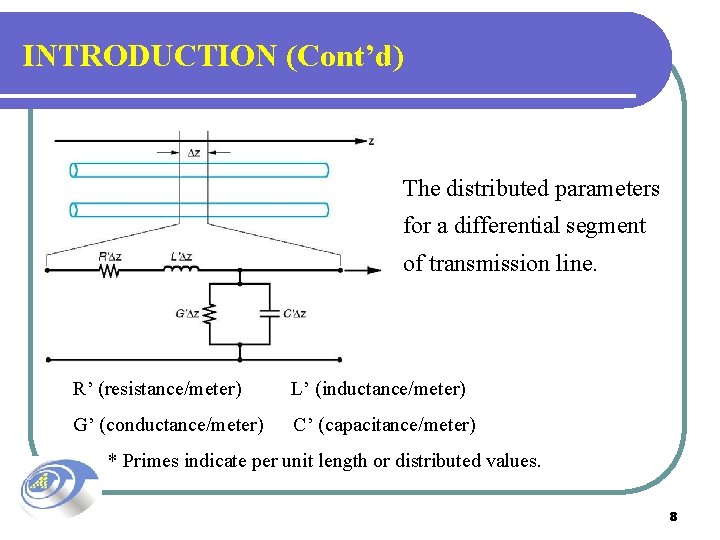 INTRODUCTION (Cont’d)

z

$\Delta z$

$R'\Delta z$ $L'\Delta z$

$G'\Delta z$ $C'\Delta z$

The distributed parameters for a differential segment of transmission line.

R’ (resistance/meter) L’ (inductance/meter)

G’ (conductance/meter) C’ (capacitance/meter)

* Primes indicate per unit length or distributed values.

8